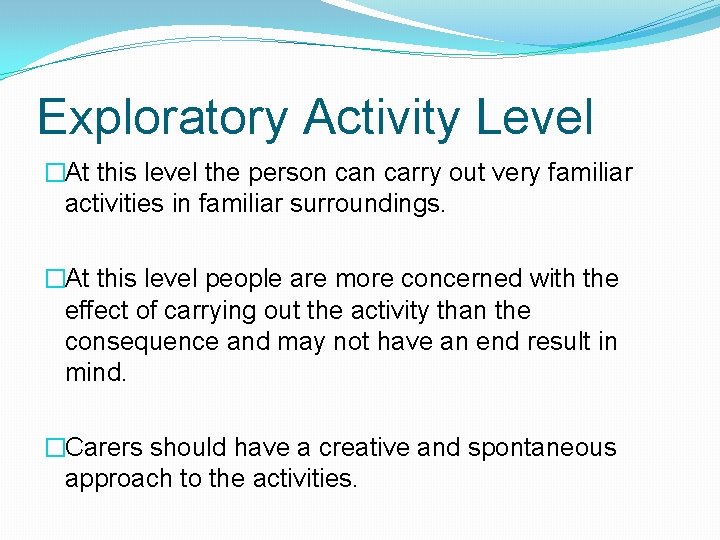 Exploratory Activity Level

□At this level the person can carry out very familiar activities in familiar surroundings.

□At this level people are more concerned with the effect of carrying out the activity than the consequence and may not have an end result in mind.

□Carers should have a creative and spontaneous approach to the activities.